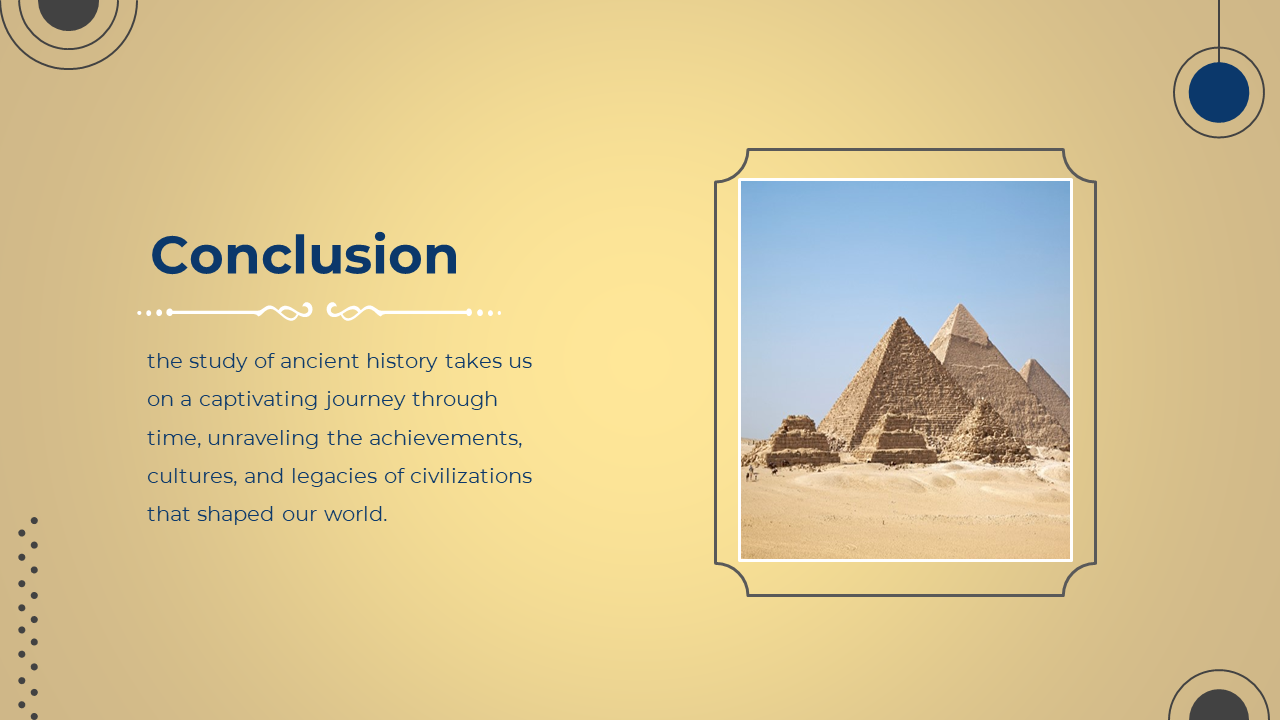 Conclusion

the study of ancient history takes us on a captivating journey through time, unraveling the achievements, cultures, and legacies of civilizations that shaped our world.